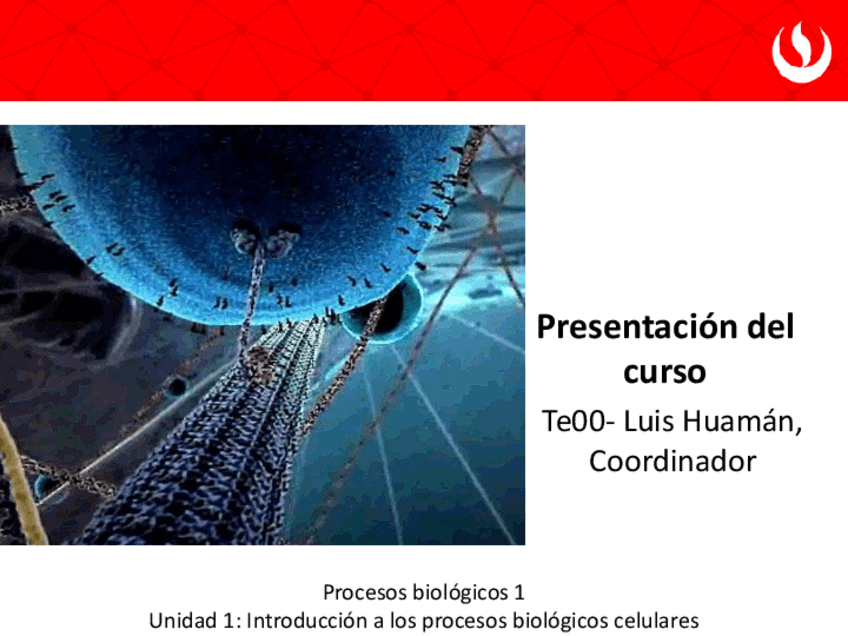 Presentación del curso

Te00- Luis Huamán, Coordinador

Procesos biológicos 1
Unidad 1: Introducción a los procesos biológicos celulares